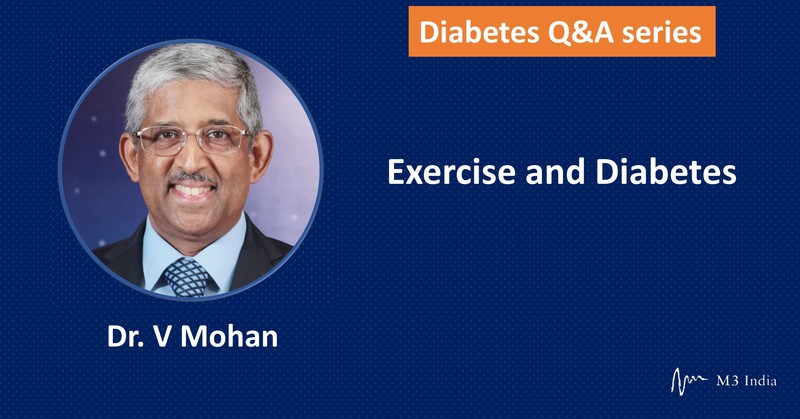 Diabetes Q&A series

Exercise and Diabetes

Dr. V Mohan

M3 India